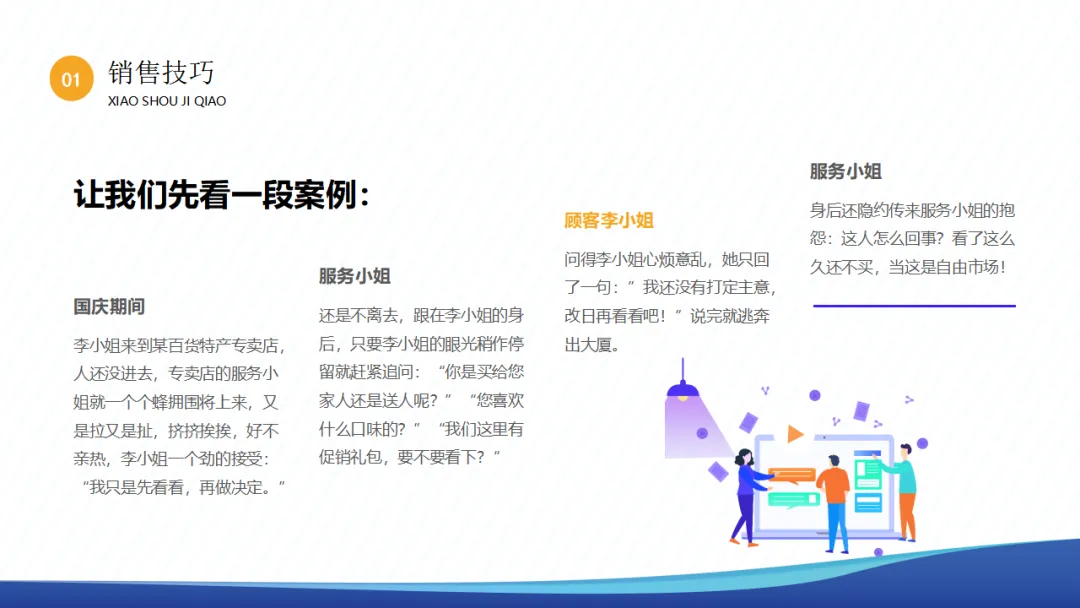 01 销售技巧
XIAO SHOU JI QIAO

让我们先看一段案例：

国庆期间

李小姐来到某百货特产专卖店，人还没进去，专卖店的服务小姐就一个个蜂拥围将上来，又是拉又是扯，挤挤挨挨，好不亲热，李小姐一个劲的接受：“我只是先看看，再做决定。”

服务小姐

还是不离去，跟在李小姐的身后，只要李小姐的眼光稍作停留就赶紧追问：“你是买给您家人还是送人呢？”“您喜欢什么口味的？”“我们这里有促销礼包，要不要看下？”

顾客李小姐

问得李小姐心烦意乱，她只回了一句：”我还没有打定主意，改日再看看吧！”说完就逃奔出大厦。

服务小姐

身后还隐约传来服务小姐的抱怨：这人怎么回事？看了这么久还不买，当这是自由市场！